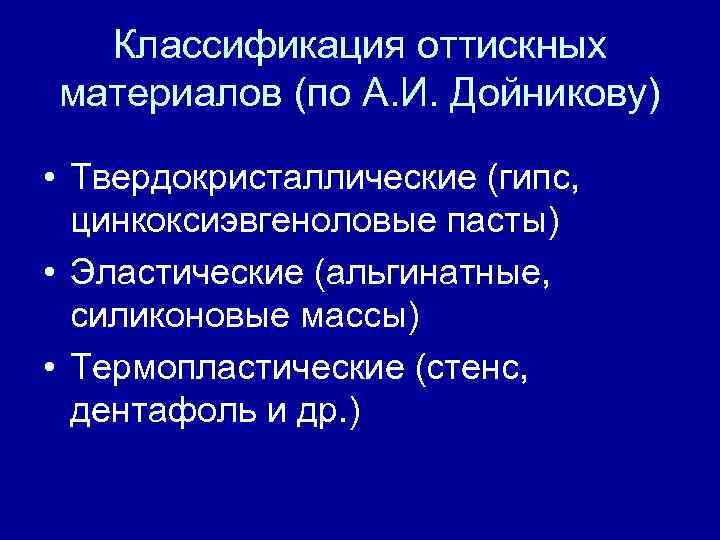 Классификация оттискных материалов (по А.И. Дойникову)

• Твердокристаллические (гипс, цинкоксиэвгеноловые пасты)
• Эластические (альгинатные, силиконовые массы)
• Термопластические (стенс, дентафоль и др.)